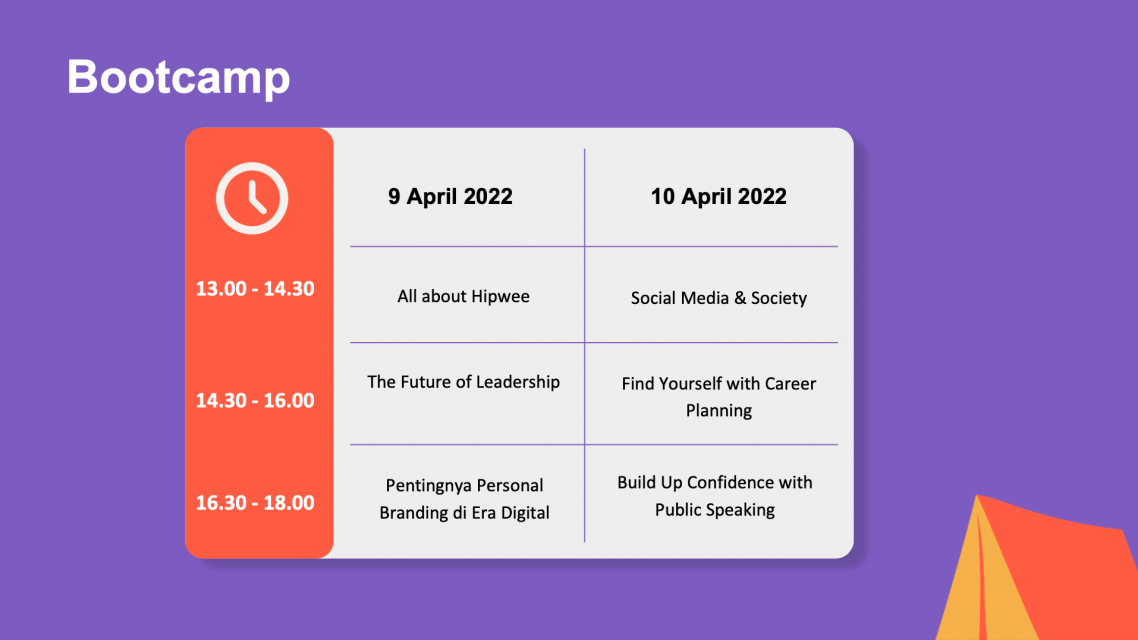 Bootcamp

| | 9 April 2022 | 10 April 2022 |
|---|---|---|
| 13.00 - 14.30 | All about Hipwee | Social Media & Society |
| 14.30 - 16.00 | The Future of Leadership | Find Yourself with Career Planning |
| 16.30 - 18.00 | Pentingnya Personal Branding di Era Digital | Build Up Confidence with Public Speaking |